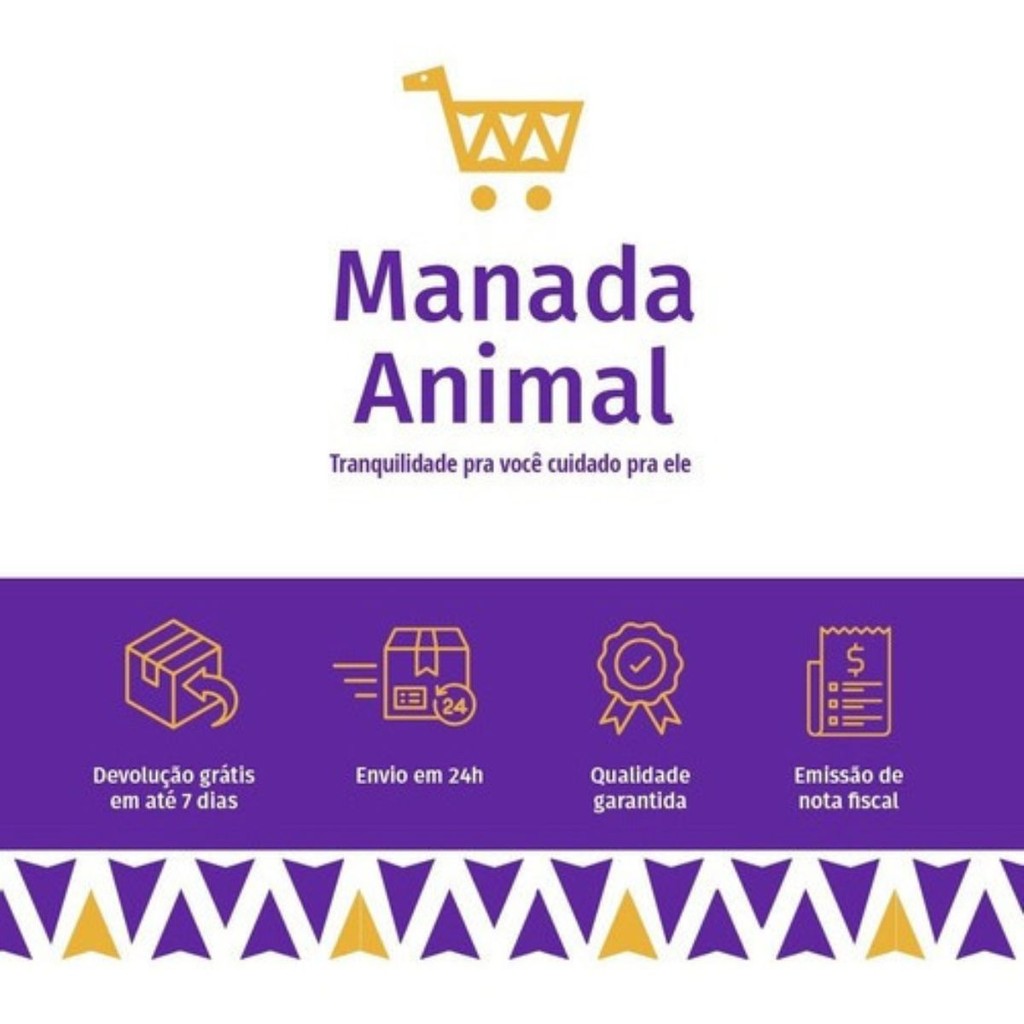 Manada Animal

Tranquilidade pra você cuidado pra ele

24

Devolução grátis em até 7 dias

Envio em 24h

Qualidade garantida

Emissão de nota fiscal